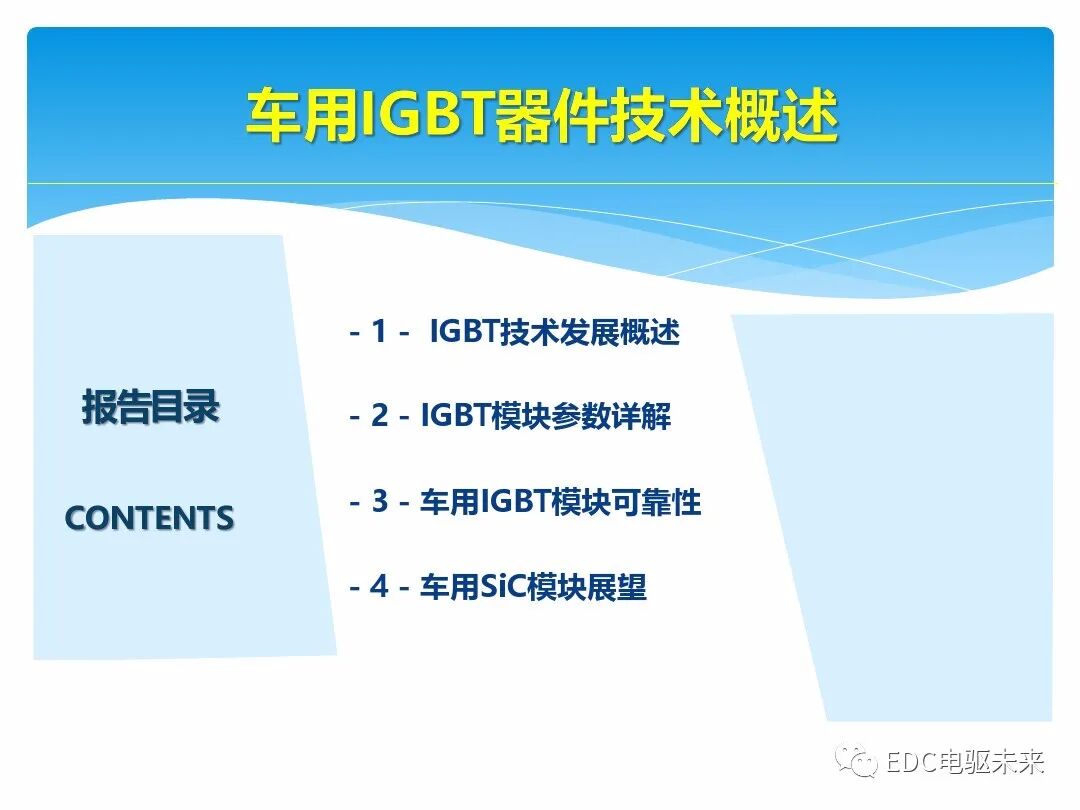 车用IGBT器件技术概述

报告目录

CONTENTS

- 1 - IGBT技术发展概述

- 2 - IGBT模块参数详解

- 3 - 车用IGBT模块可靠性

- 4 - 车用SiC模块展望

EDC电驱未来